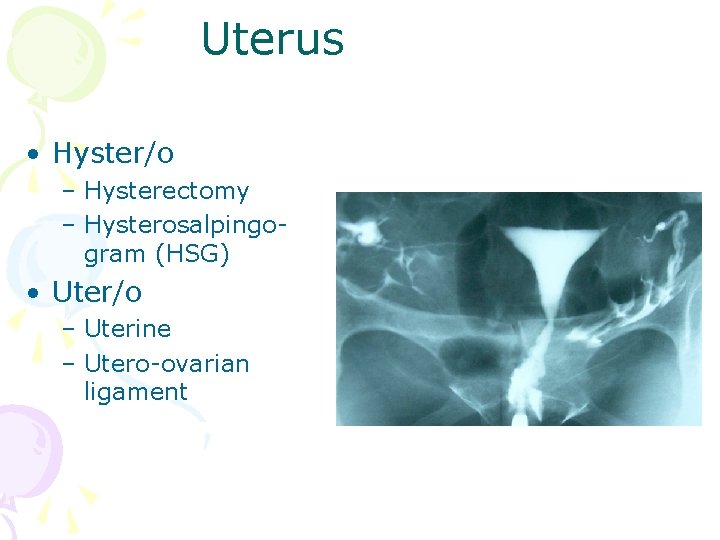 Uterus

• Hyster/o
  – Hysterectomy
  – Hysterosalpingogram (HSG)
• Uter/o
  – Uterine
  – Utero-ovarian ligament